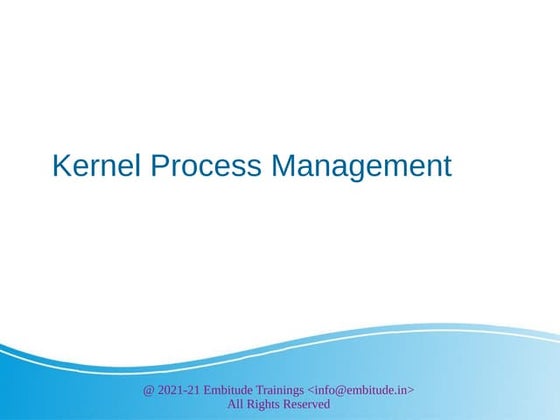 Kernel Process Management

@ 2021-21 Embitude Trainings <info@embitude.in>
All Rights Reserved